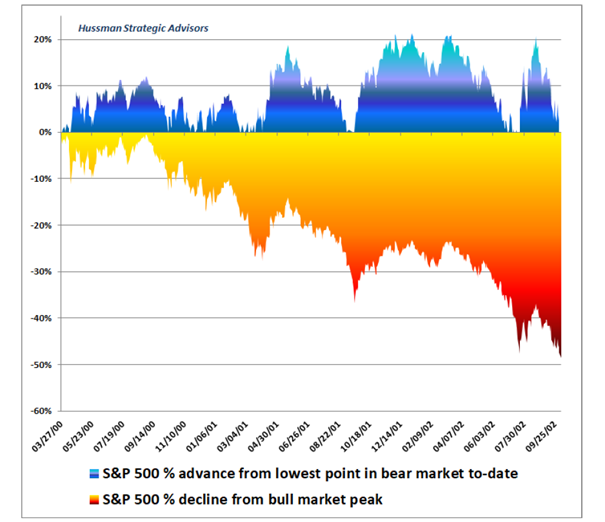 Hussman Strategic Advisors

20%
10%
0%
-10%
-20%
-30%
-40%
-50%
-60%

03/27/00
05/23/00
07/19/00
09/14/00
11/10/00
01/06/01
03/04/01
04/30/01
06/26/01
08/22/01
10/18/01
12/14/01
02/09/02
04/07/02
06/03/02
07/30/02
09/25/02

S&P 500 % advance from lowest point in bear market to-date
S&P 500 % decline from bull market peak